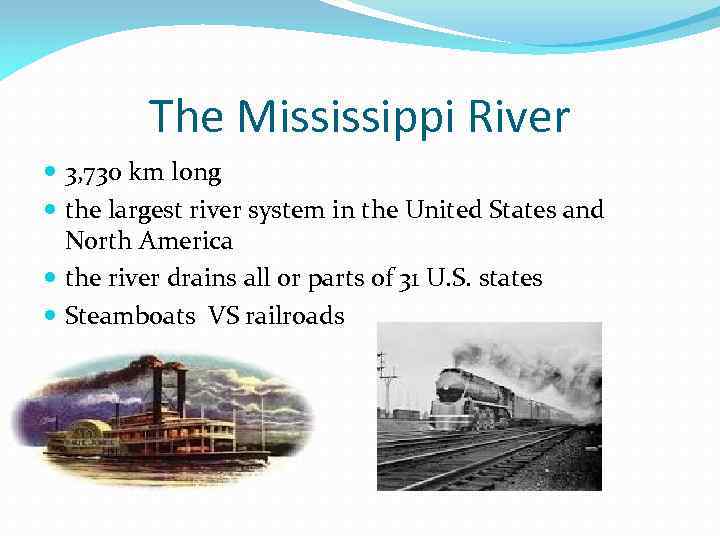 The Mississippi River

- 3,730 km long
- the largest river system in the United States and North America
- the river drains all or parts of 31 U.S. states
- Steamboats  VS railroads